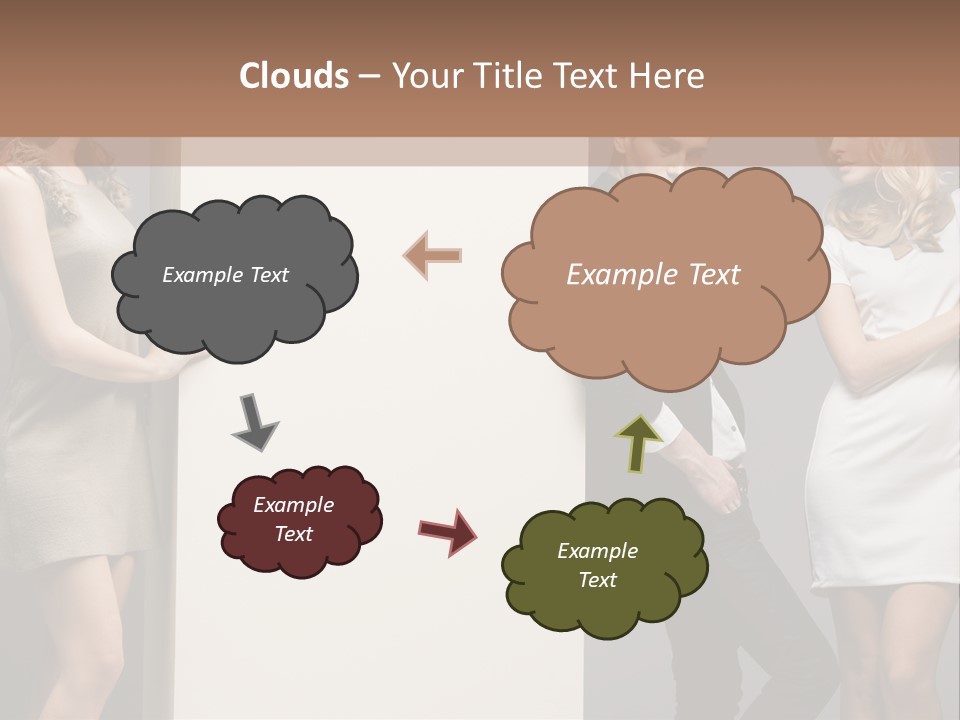 Clouds – Your Title Text Here

Example Text

Example Text

Example Text

Example Text